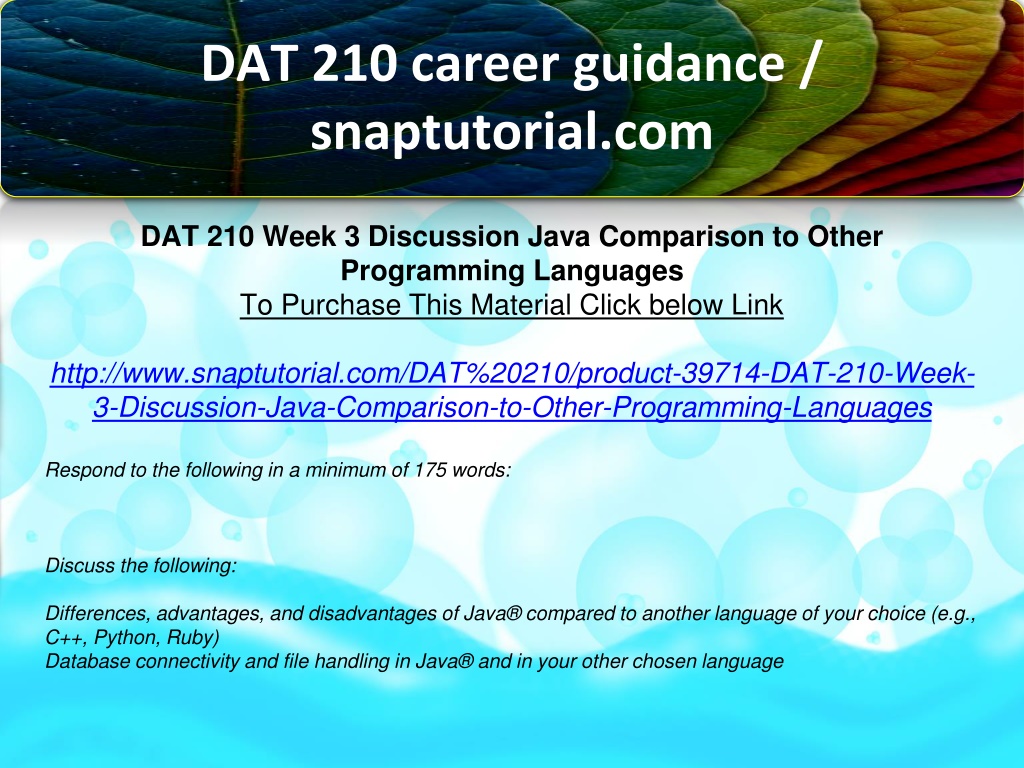 DAT 210 career guidance / snaptutorial.com

DAT 210 Week 3 Discussion Java Comparison to Other Programming Languages
To Purchase This Material Click below Link

http://www.snaptutorial.com/DAT%20210/product-39714-DAT-210-Week-3-Discussion-Java-Comparison-to-Other-Programming-Languages

Respond to the following in a minimum of 175 words:

Discuss the following:

Differences, advantages, and disadvantages of Java® compared to another language of your choice (e.g., C++, Python, Ruby)
Database connectivity and file handling in Java® and in your other chosen language